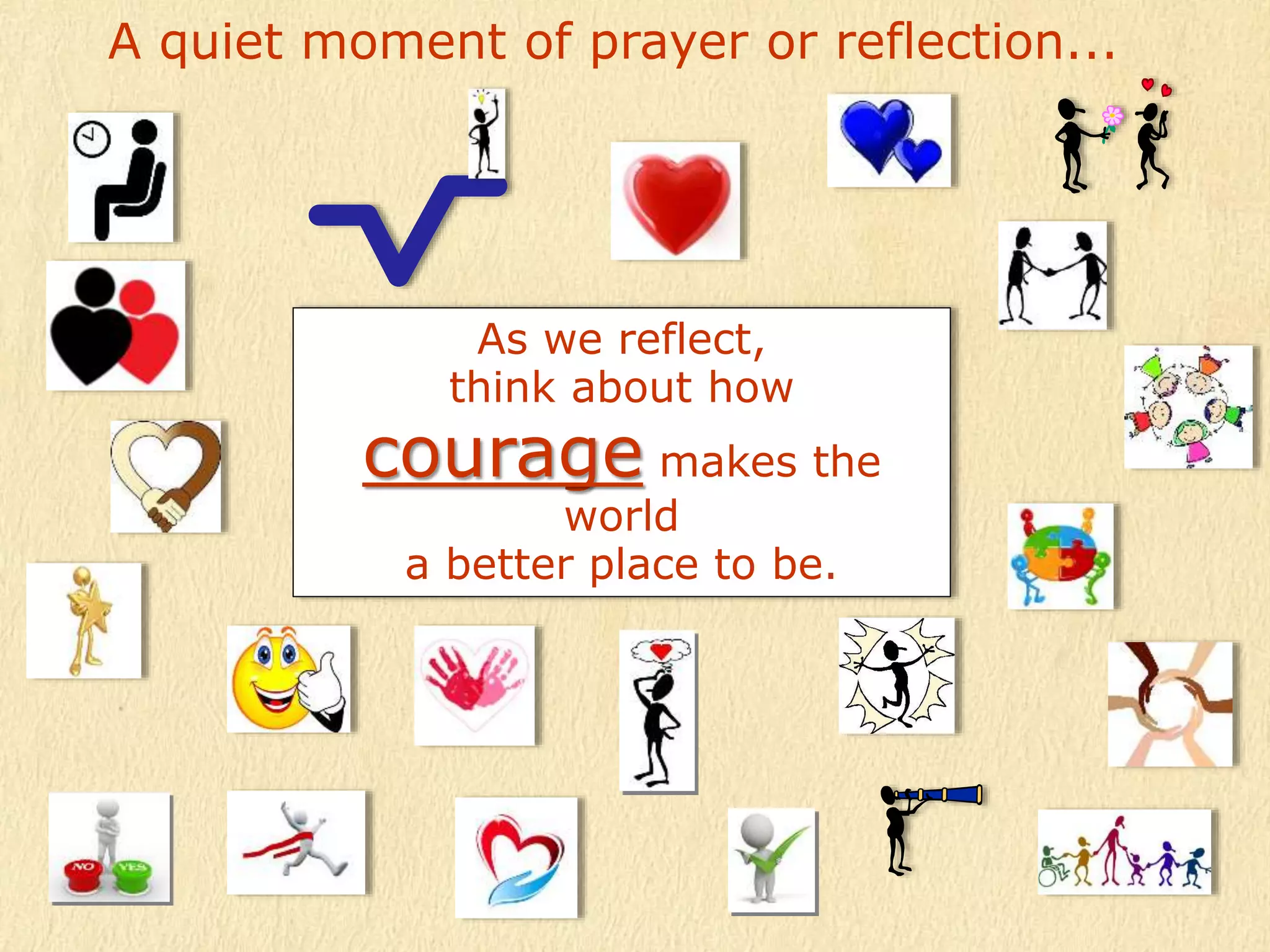 A quiet moment of prayer or reflection...

As we reflect,
think about how
courage makes the world
a better place to be.

NO YES